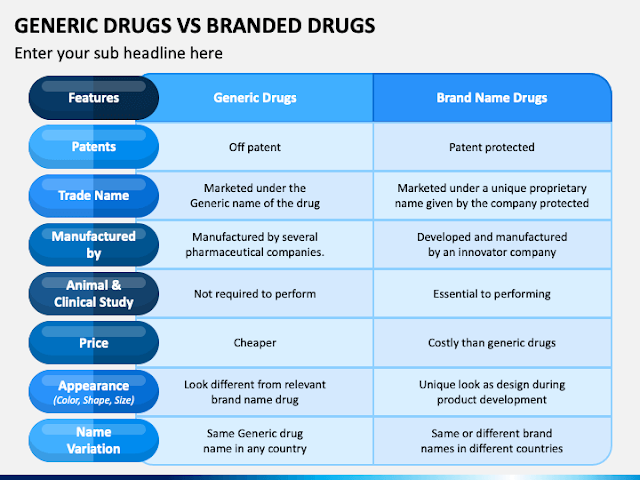 GENERIC DRUGS VS BRANDED DRUGS

Enter your sub headline here

| Features | Generic Drugs | Brand Name Drugs |
|---|---|---|
| Patents | Off patent | Patent protected |
| Trade Name | Marketed under the Generic name of the drug | Marketed under a unique proprietary name given by the company protected |
| Manufactured by | Manufactured by several pharmaceutical companies. | Developed and manufactured by an innovator company |
| Animal & Clinical Study | Not required to perform | Essential to performing |
| Price | Cheaper | Costly than generic drugs |
| Appearance (Color, Shape, Size) | Look different from relevant brand name drug | Unique look as design during product development |
| Name Variation | Same Generic drug name in any country | Same or different brand names in different countries |